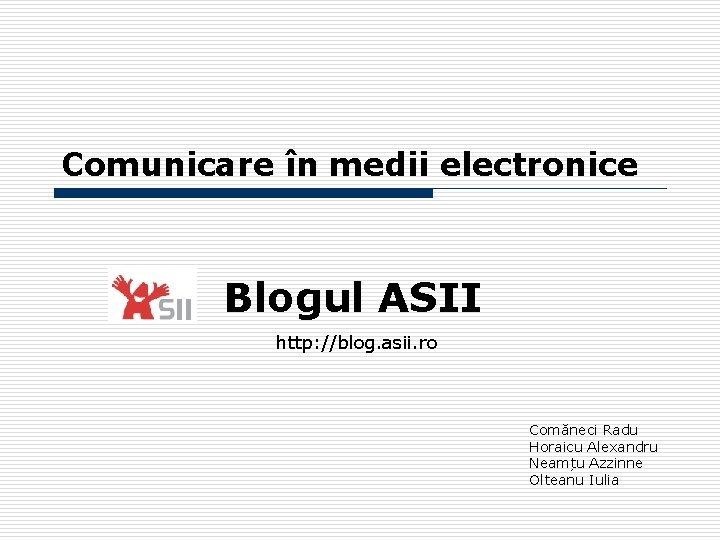 Comunicare în medii electronice

SII

Blogul ASII

http://blog.asii.ro

Comăneci Radu
Horaicu Alexandru
Neamțu Azzinne
Olteanu Iulia